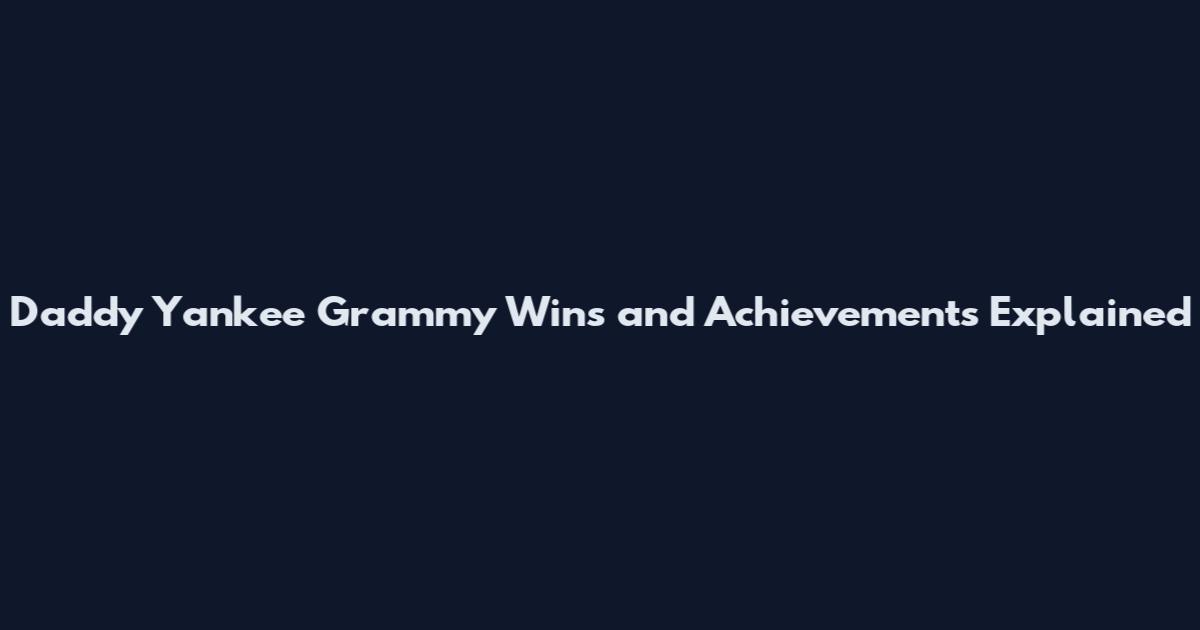 Daddy Yankee Grammy Wins and Achievements Explained